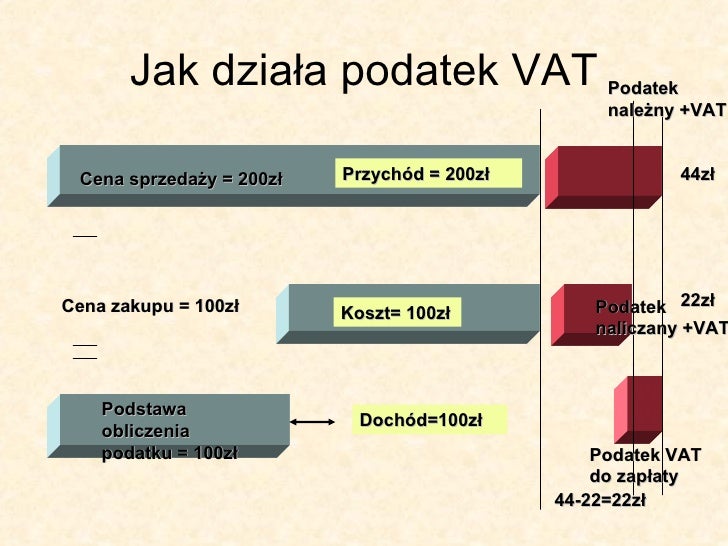 Jak działa podatek VAT

Podatek należny +VAT

Cena sprzedaży = 200zł

Przychód = 200zł

44zł

Cena zakupu = 100zł

Koszt= 100zł

22zł

Podatek naliczany +VAT

Podstawa obliczenia podatku = 100zł

Dochód=100zł

Podatek VAT do zapłaty

44-22=22zł